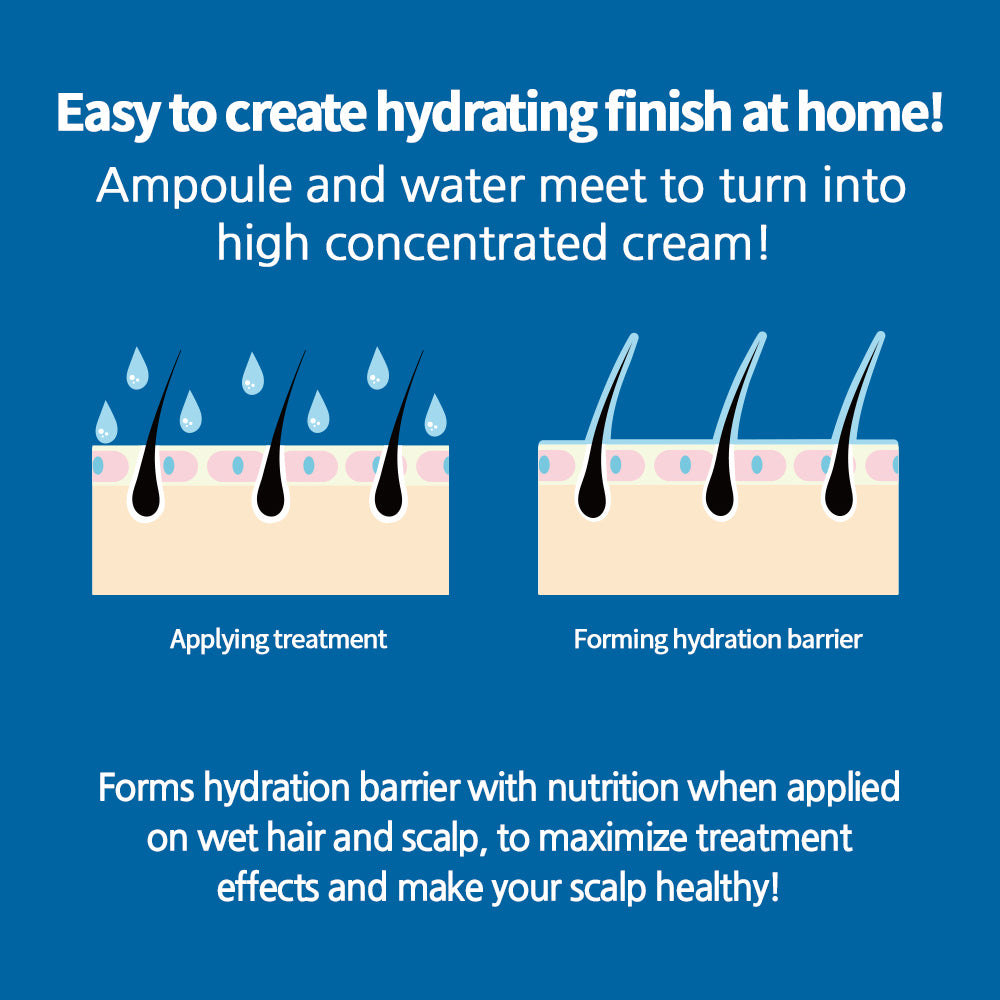 Easy to create hydrating finish at home!

Ampoule and water meet to turn into high concentrated cream!

Applying treatment

Forming hydration barrier

Forms hydration barrier with nutrition when applied on wet hair and scalp, to maximize treatment effects and make your scalp healthy!